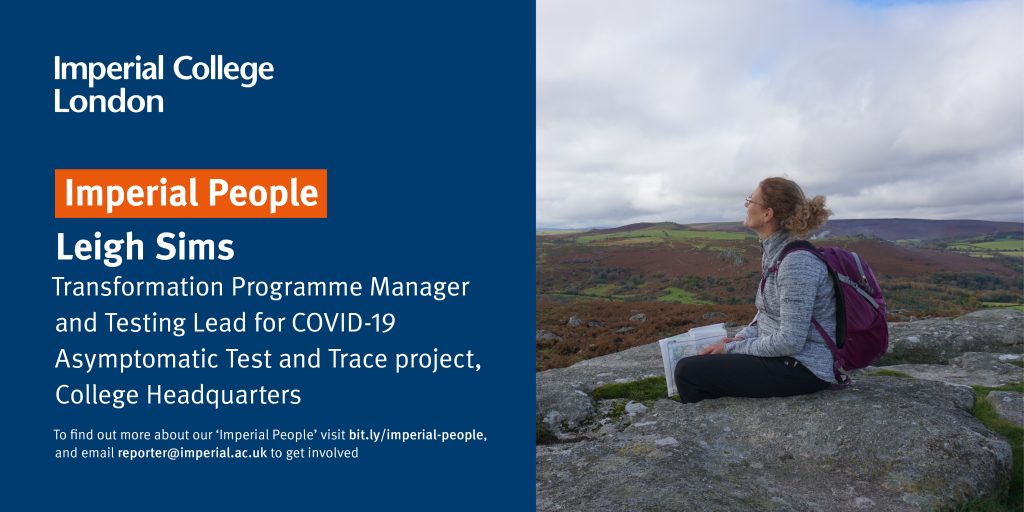 Imperial College London

Imperial People

Leigh Sims

Transformation Programme Manager and Testing Lead for COVID-19 Asymptomatic Test and Trace project, College Headquarters

To find out more about our 'Imperial People' visit bit.ly/imperial-people, and email reporter@imperial.ac.uk to get involved